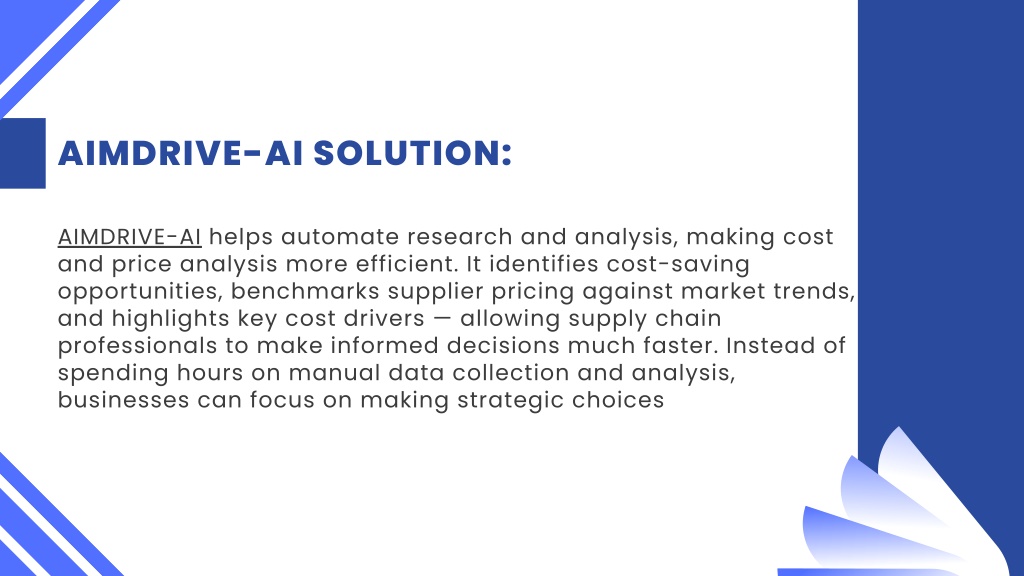 AIMDRIVE-AI SOLUTION:

AIMDRIVE-AI helps automate research and analysis, making cost and price analysis more efficient. It identifies cost-saving opportunities, benchmarks supplier pricing against market trends, and highlights key cost drivers — allowing supply chain professionals to make informed decisions much faster. Instead of spending hours on manual data collection and analysis, businesses can focus on making strategic choices